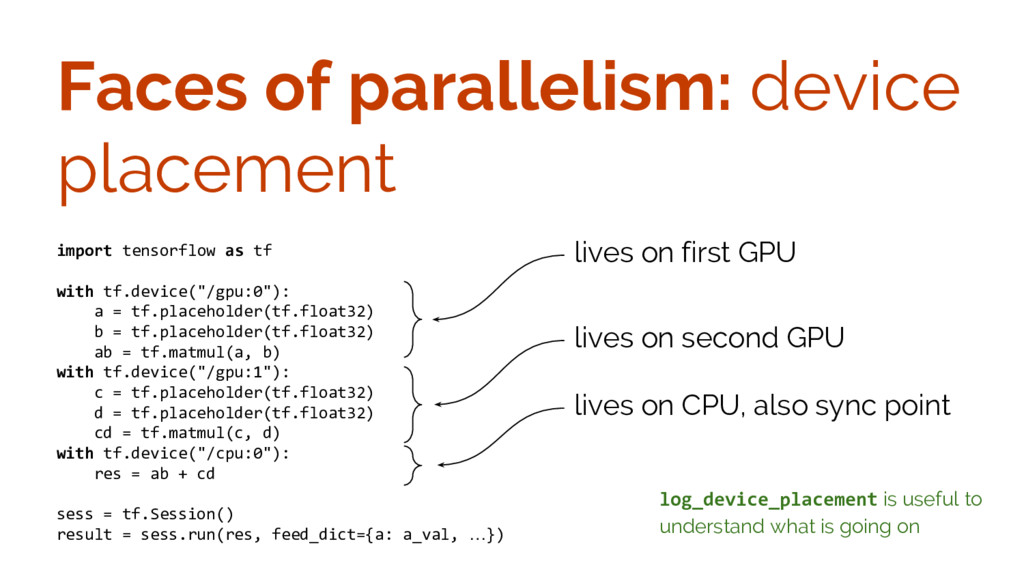 Faces of parallelism: device placement

import tensorflow as tf

with tf.device("/gpu:0"):
    a = tf.placeholder(tf.float32)
    b = tf.placeholder(tf.float32)
    ab = tf.matmul(a, b)
with tf.device("/gpu:1"):
    c = tf.placeholder(tf.float32)
    d = tf.placeholder(tf.float32)
    cd = tf.matmul(c, d)
with tf.device("/cpu:0"):
    res = ab + cd

sess = tf.Session()
result = sess.run(res, feed_dict={a: a_val, …})

lives on first GPU

lives on second GPU

lives on CPU, also sync point

log_device_placement is useful to understand what is going on